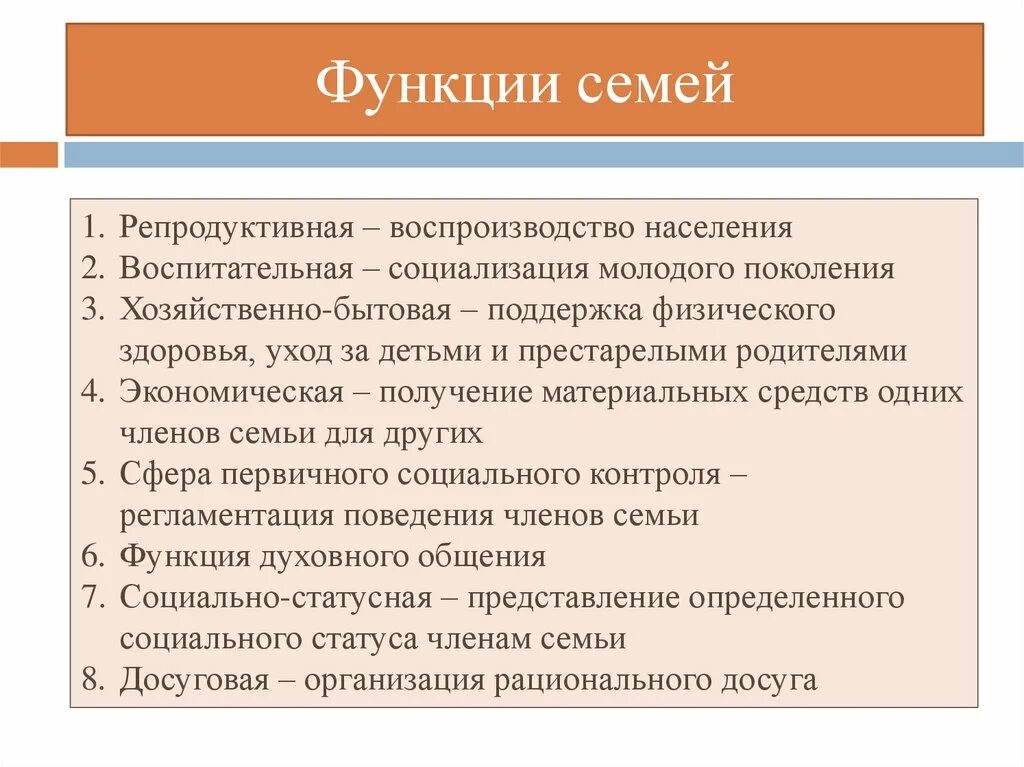 Функции семей

1. Репродуктивная – воспроизводство населения
2. Воспитательная – социализация молодого поколения
3. Хозяйственно-бытовая – поддержка физического здоровья, уход за детьми и престарелыми родителями
4. Экономическая – получение материальных средств одних членов семьи для других
5. Сфера первичного социального контроля – регламентация поведения членов семьи
6. Функция духовного общения
7. Социально-статусная – представление определенного социального статуса членам семьи
8. Досуговая – организация рационального досуга